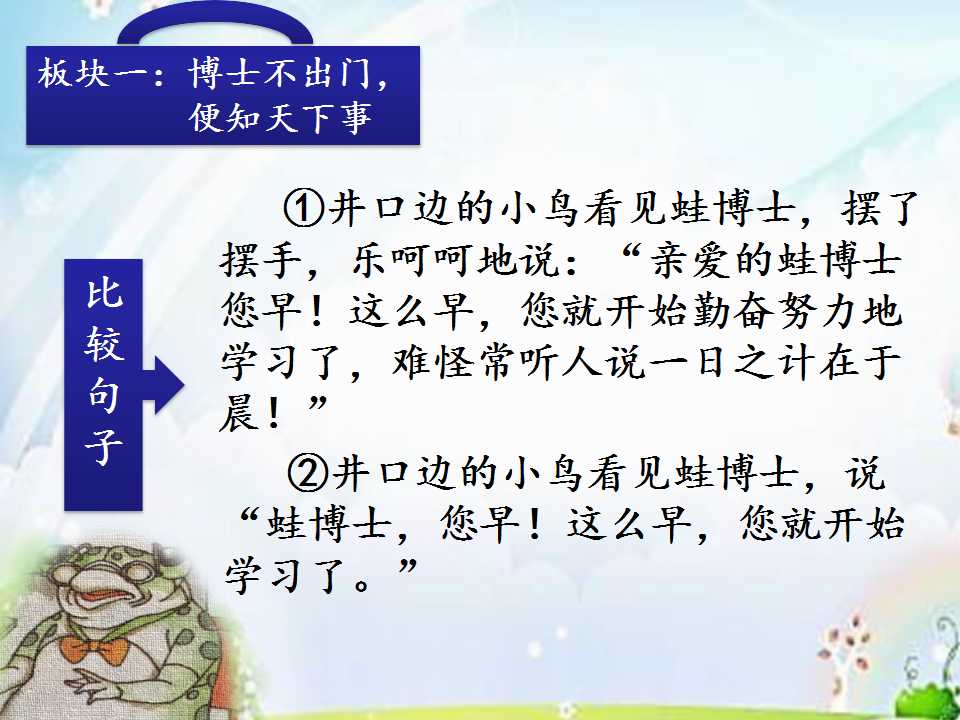 板块一：博士不出门，便知天下事

比较句子

①井口边的小鸟看见蛙博士，摆了摆手，乐呵呵地说：“亲爱的蛙博士您早！这么早，您就开始勤奋努力地学习了，难怪常听人说一日之计在于晨！”

②井口边的小鸟看见蛙博士，说“蛙博士，您早！这么早，您就开始学习了。”